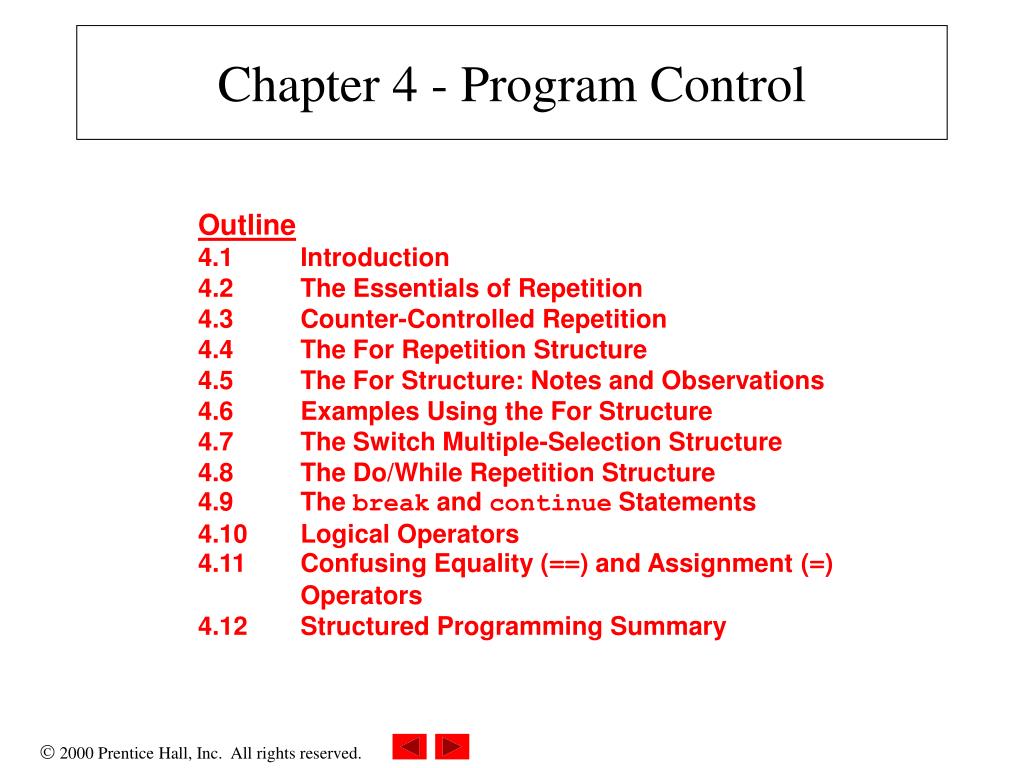 Chapter 4 - Program Control

Outline
4.1 Introduction
4.2 The Essentials of Repetition
4.3 Counter-Controlled Repetition
4.4 The For Repetition Structure
4.5 The For Structure: Notes and Observations
4.6 Examples Using the For Structure
4.7 The Switch Multiple-Selection Structure
4.8 The Do/While Repetition Structure
4.9 The break and continue Statements
4.10 Logical Operators
4.11 Confusing Equality (==) and Assignment (=) Operators
4.12 Structured Programming Summary

© 2000 Prentice Hall, Inc. All rights reserved.